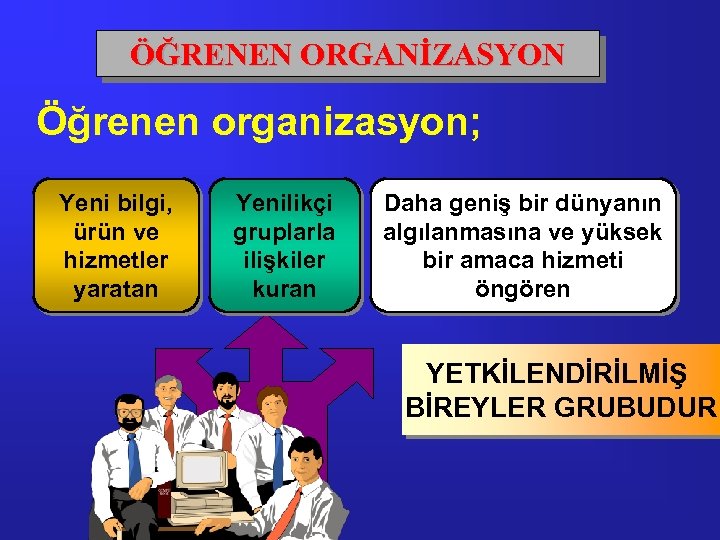 ÖĞRENEN ORGANİZASYON

Öğrenen organizasyon;

Yeni bilgi, ürün ve hizmetler yaratan

Yenilikçi gruplarla ilişkiler kuran

Daha geniş bir dünyanın algılanmasına ve yüksek bir amaca hizmeti öngören

YETKİLENDİRİLMİŞ BİREYLER GRUBUDUR